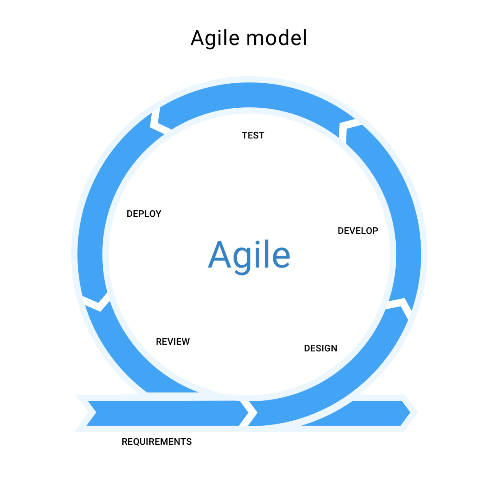 Agile model

TEST

DEPLOY

DEVELOP

Agile

REVIEW

DESIGN

REQUIREMENTS